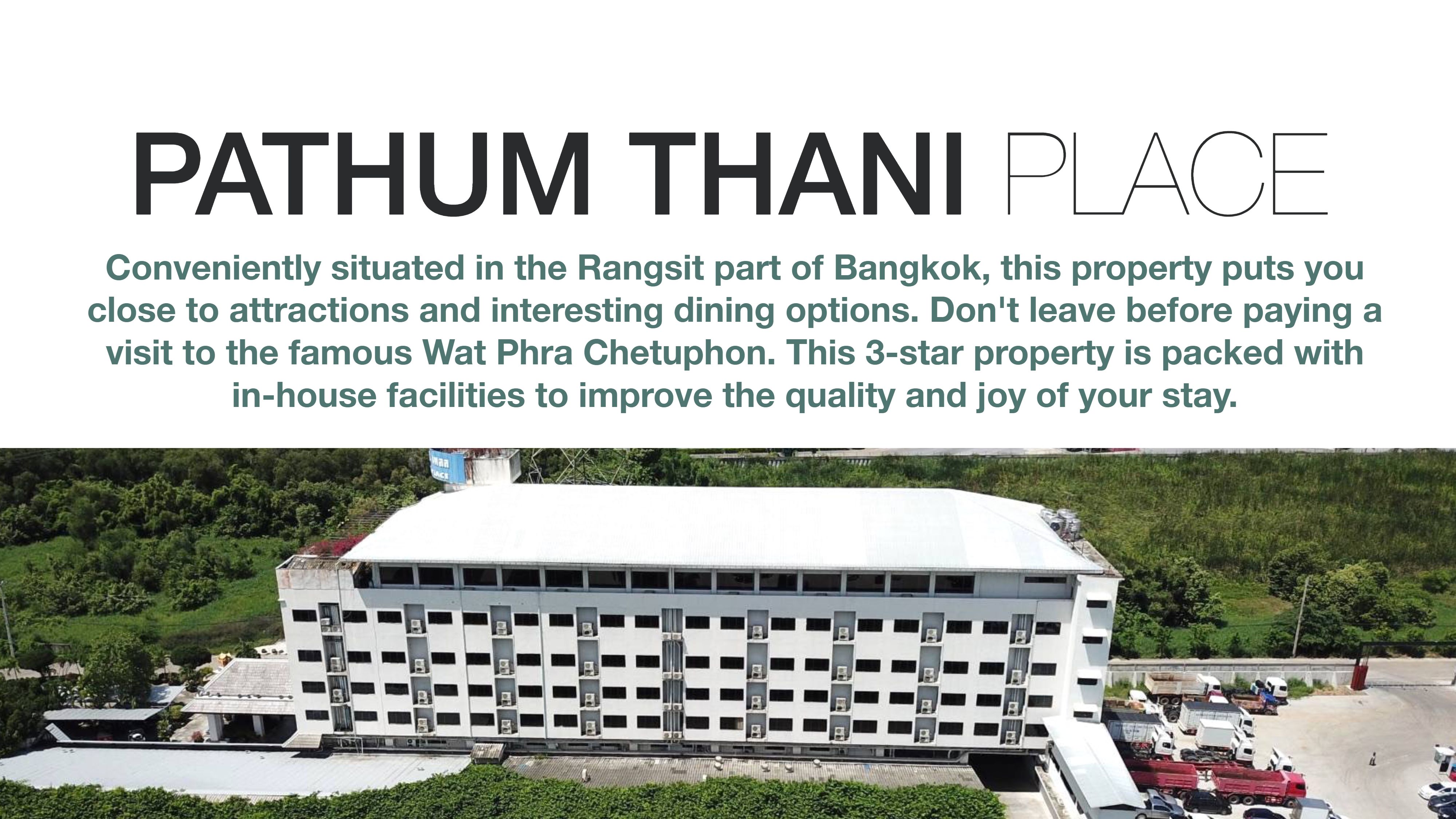 PATHUM THANI PLACE

Conveniently situated in the Rangsit part of Bangkok, this property puts you close to attractions and interesting dining options. Don't leave before paying a visit to the famous Wat Phra Chetuphon. This 3-star property is packed with in-house facilities to improve the quality and joy of your stay.